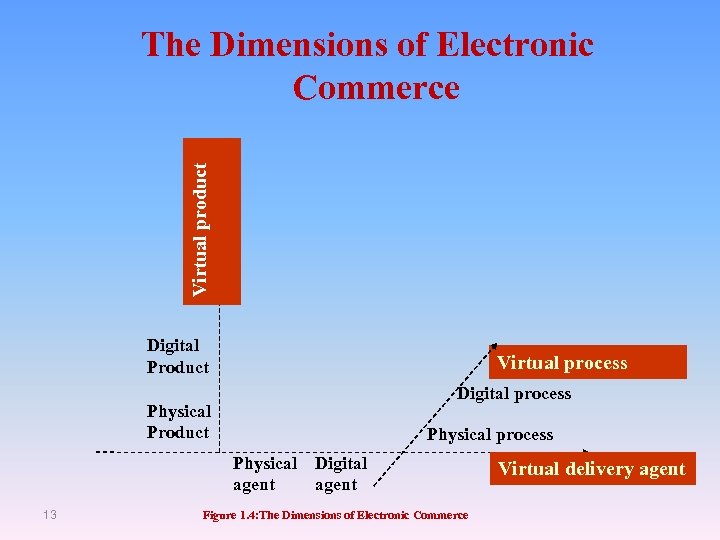 The Dimensions of Electronic Commerce

Virtual product

Digital Product

Physical Product

Virtual process

Digital process

Physical process

Physical agent

Digital agent

Virtual delivery agent

13

Figure 1.4:The Dimensions of Electronic Commerce